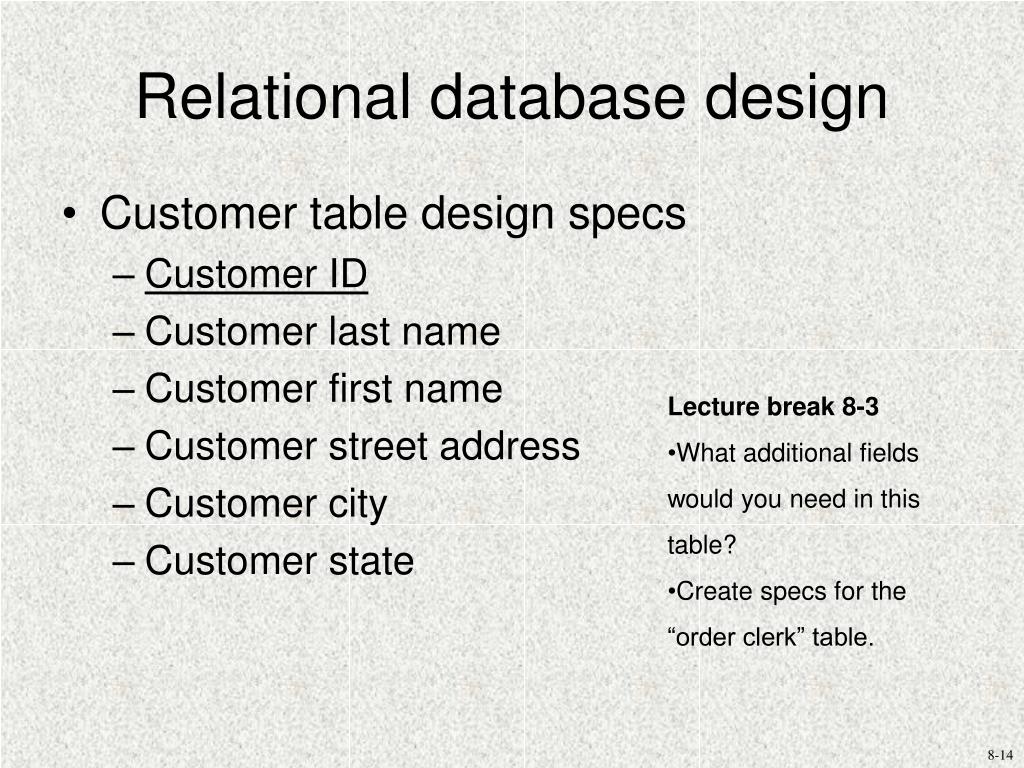 Relational database design

• Customer table design specs
– Customer ID
– Customer last name
– Customer first name
– Customer street address
– Customer city
– Customer state

Lecture break 8-3
•What additional fields would you need in this table?
•Create specs for the “order clerk” table.

8-14